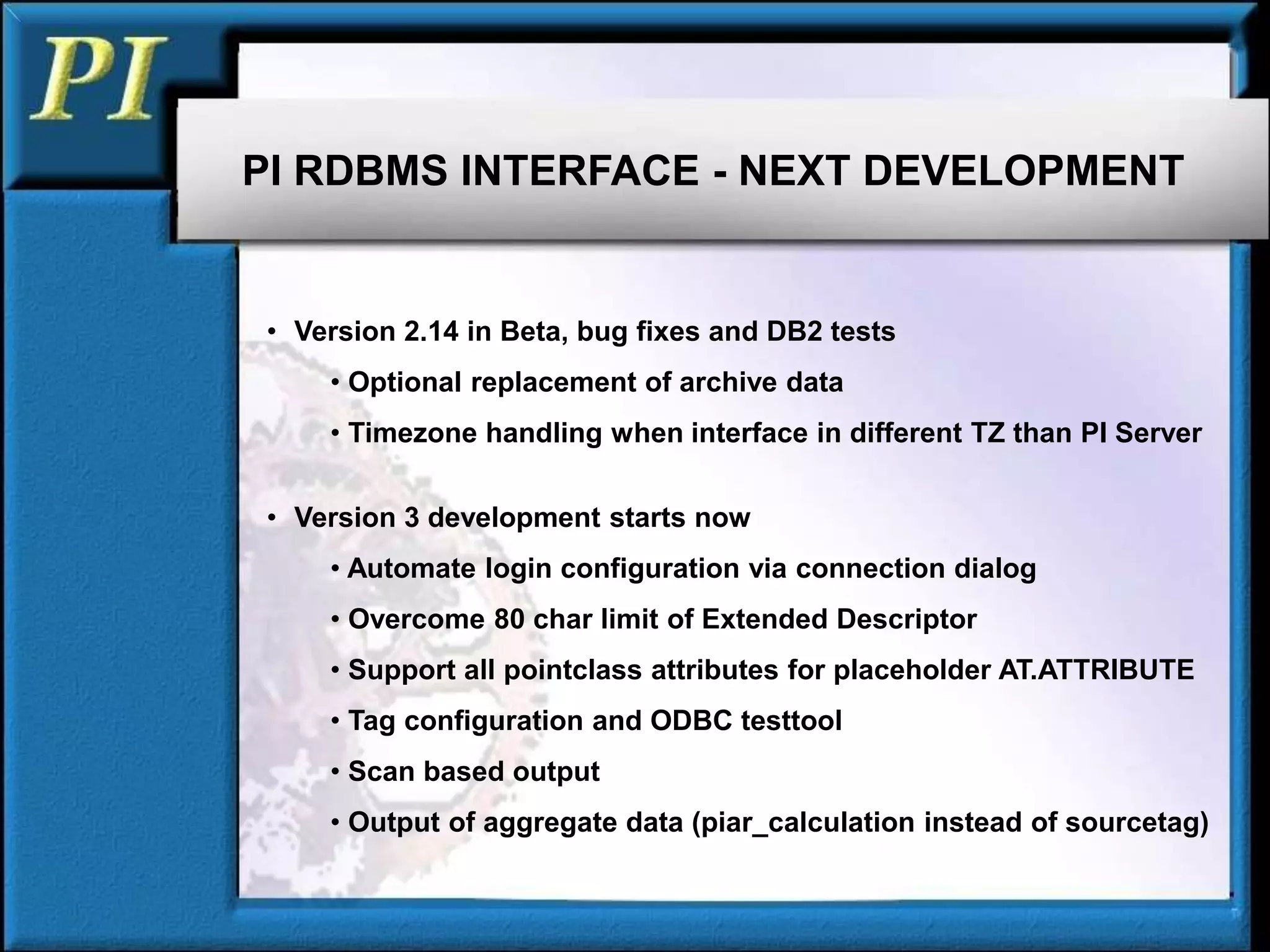 PI

PI RDBMS INTERFACE - NEXT DEVELOPMENT

• Version 2.14 in Beta, bug fixes and DB2 tests
  • Optional replacement of archive data
  • Timezone handling when interface in different TZ than PI Server

• Version 3 development starts now
  • Automate login configuration via connection dialog
  • Overcome 80 char limit of Extended Descriptor
  • Support all pointclass attributes for placeholder AT.ATTRIBUTE
  • Tag configuration and ODBC testtool
  • Scan based output
  • Output of aggregate data (piar_calculation instead of sourcetag)